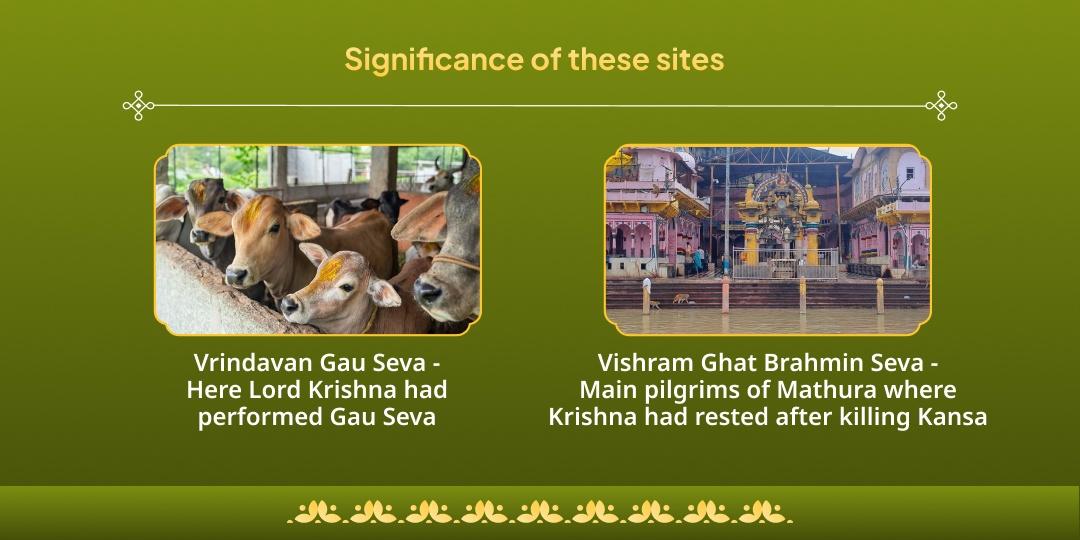 Significance of these sites

Vrindavan Gau Seva - Here Lord Krishna had performed Gau Seva

Vishram Ghat Brahmin Seva - Main pilgrims of Mathura where Krishna had rested after killing Kansa